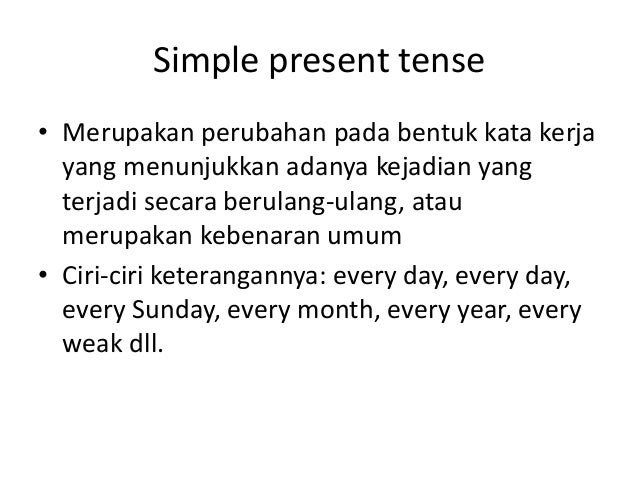 Simple present tense

• Merupakan perubahan pada bentuk kata kerja yang menunjukkan adanya kejadian yang terjadi secara berulang-ulang, atau merupakan kebenaran umum

• Ciri-ciri keterangannya: every day, every day, every Sunday, every month, every year, every weak dll.